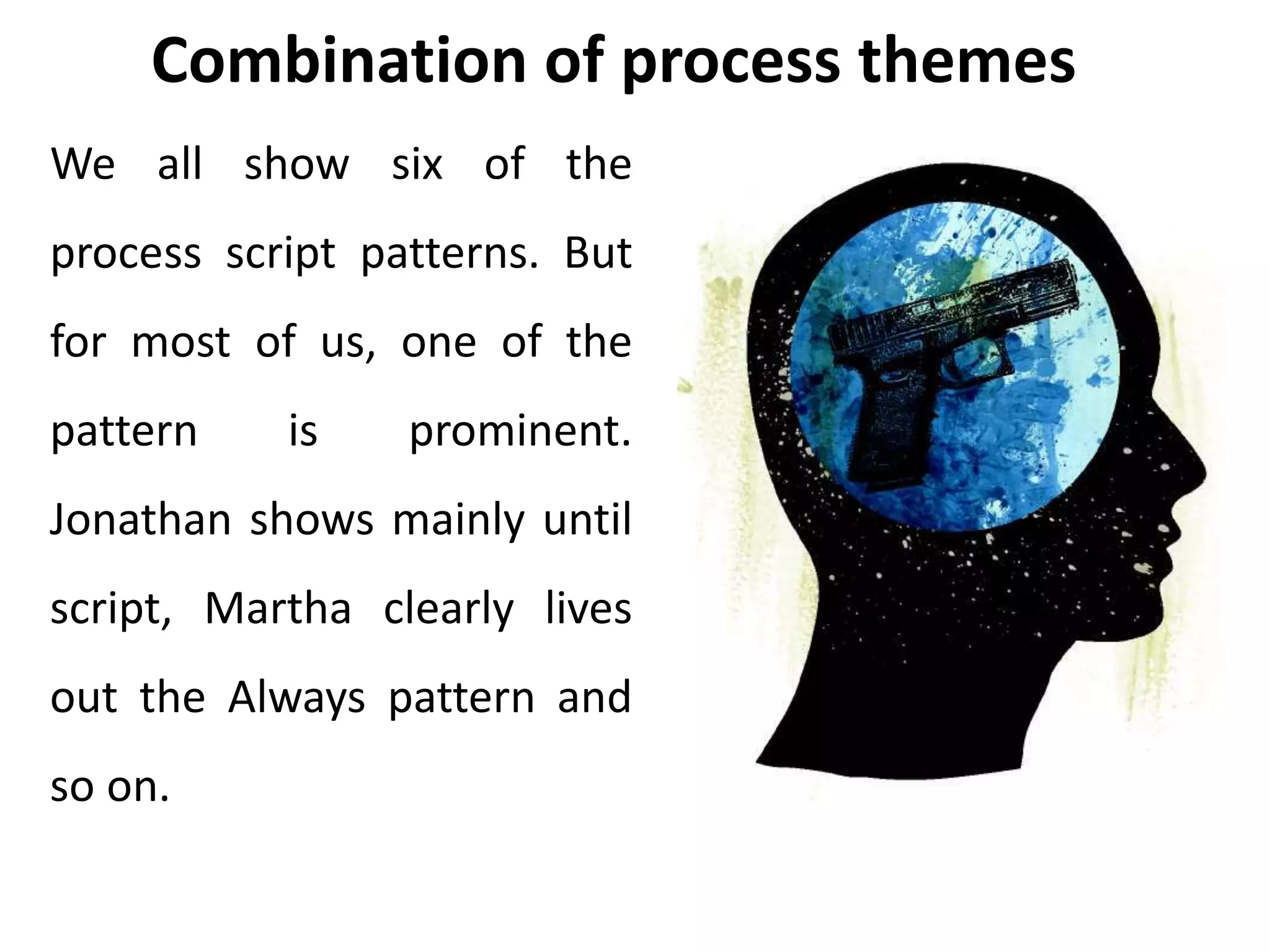 Combination of process themes

We all show six of the process script patterns. But for most of us, one of the pattern is prominent. Jonathan shows mainly until script, Martha clearly lives out the Always pattern and so on.